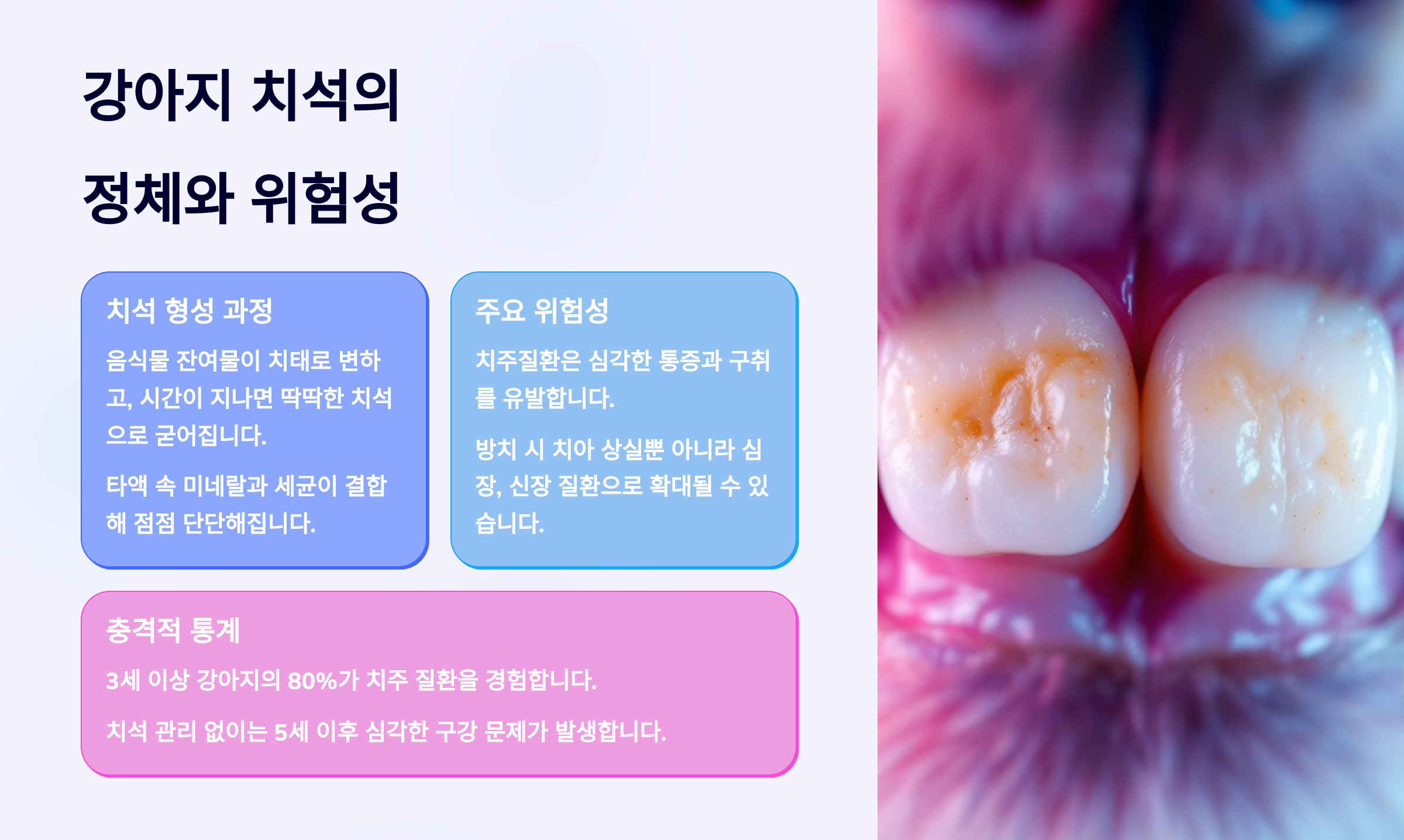 강아지 치석의 정체와 위험성

치석 형성 과정

음식물 잔여물이 치태로 변하고, 시간이 지나면 딱딱한 치석으로 굳어집니다.

타액 속 미네랄과 세균이 결합해 점점 단단해집니다.

주요 위험성

치주질환은 심각한 통증과 구취를 유발합니다.

방치 시 치아 상실뿐 아니라 심장, 신장 질환으로 확대될 수 있습니다.

충격적 통계

3세 이상 강아지의 80%가 치주 질환을 경험합니다.

치석 관리 없이는 5세 이후 심각한 구강 문제가 발생합니다.